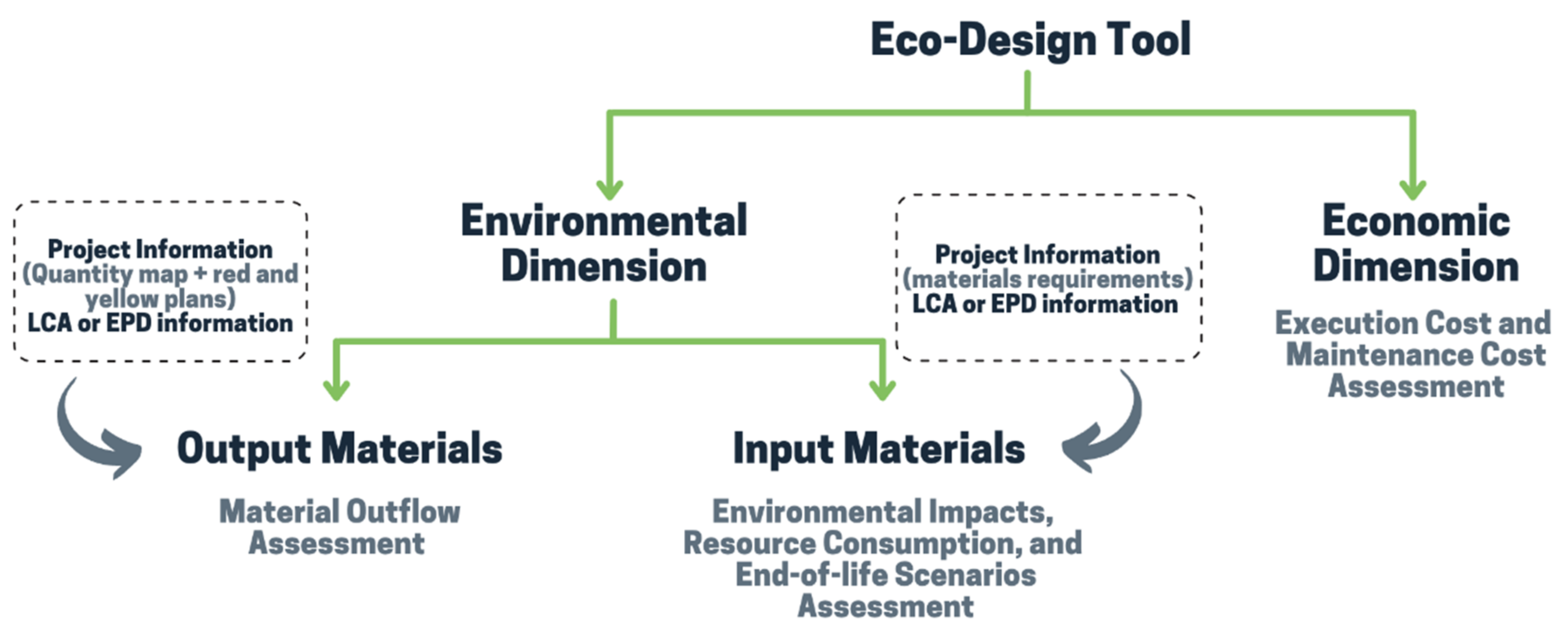 Eco-Design Tool

Project Information
(Quantity map + red and yellow plans)
LCA or EPD information

Environmental Dimension

Project Information
(materials requirements)
LCA or EPD information

Economic Dimension

Execution Cost and Maintenance Cost Assessment

Output Materials

Material Outflow Assessment

Input Materials

Environmental Impacts, Resource Consumption, and End-of-life Scenarios Assessment